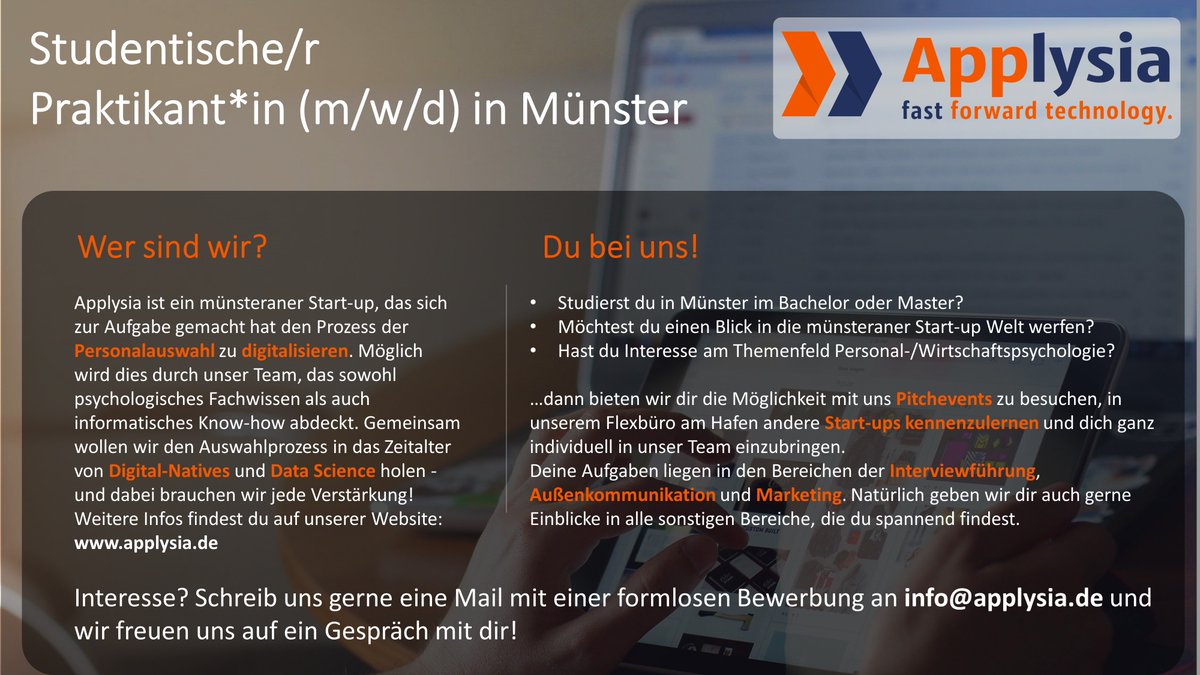 Studentische/r
Praktikant*in (m/w/d) in Münster

Applysia
fast forward technology.

Wer sind wir?

Applysia ist ein münsteraner Start-up, das sich zur Aufgabe gemacht hat den Prozess der Personalauswahl zu digitalisieren. Möglich wird dies durch unser Team, das sowohl psychologisches Fachwissen als auch informatisches Know-how abdeckt. Gemeinsam wollen wir den Auswahlprozess in das Zeitalter von Digital-Natives und Data Science holen - und dabei brauchen wir jede Verstärkung! Weitere Infos findest du auf unserer Website: www.applysia.de

Du bei uns!

• Studierst du in Münster im Bachelor oder Master?
• Möchtest du einen Blick in die münsteraner Start-up Welt werfen?
• Hast du Interesse am Themenfeld Personal-/Wirtschaftspsychologie?

…dann bieten wir dir die Möglichkeit mit uns Pitchevents zu besuchen, in unserem Flexbüro am Hafen andere Start-ups kennenzulernen und dich ganz individuell in unser Team einzubringen.
Deine Aufgaben liegen in den Bereichen der Interviewführung, Außenkommunikation und Marketing. Natürlich geben wir dir auch gerne Einblicke in alle sonstigen Bereiche, die du spannend findest.

Interesse? Schreib uns gerne eine Mail mit einer formlosen Bewerbung an info@applysia.de und wir freuen uns auf ein Gespräch mit dir!